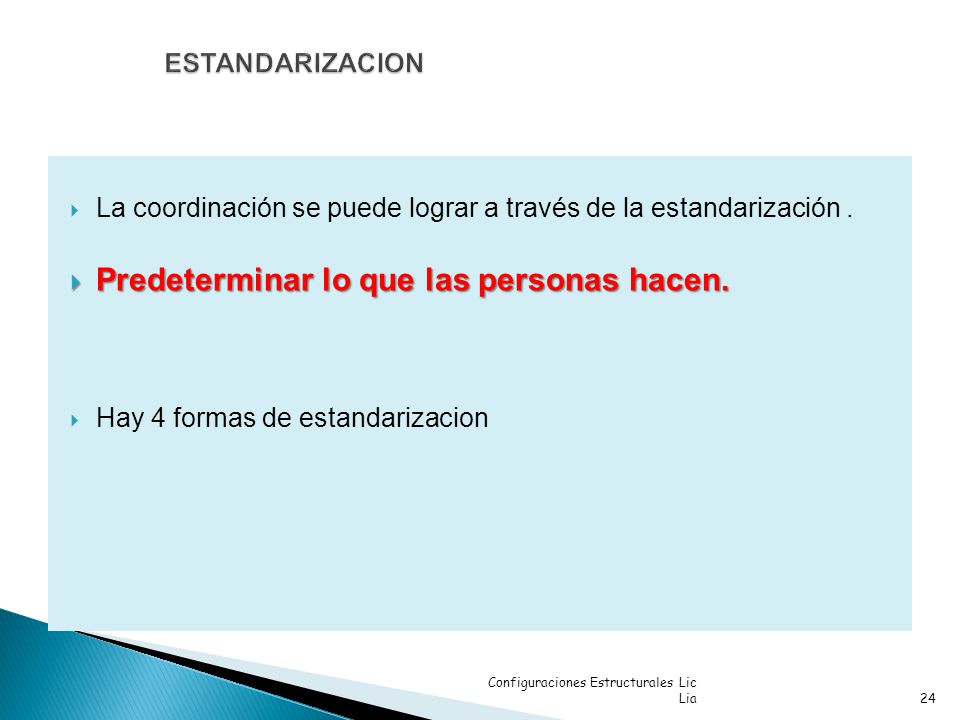 ESTANDARIZACION

La coordinación se puede lograr a través de la estandarización .

Predeterminar lo que las personas hacen.

Hay 4 formas de estandarizacion

Configuraciones Estructurales Lic Lia

24